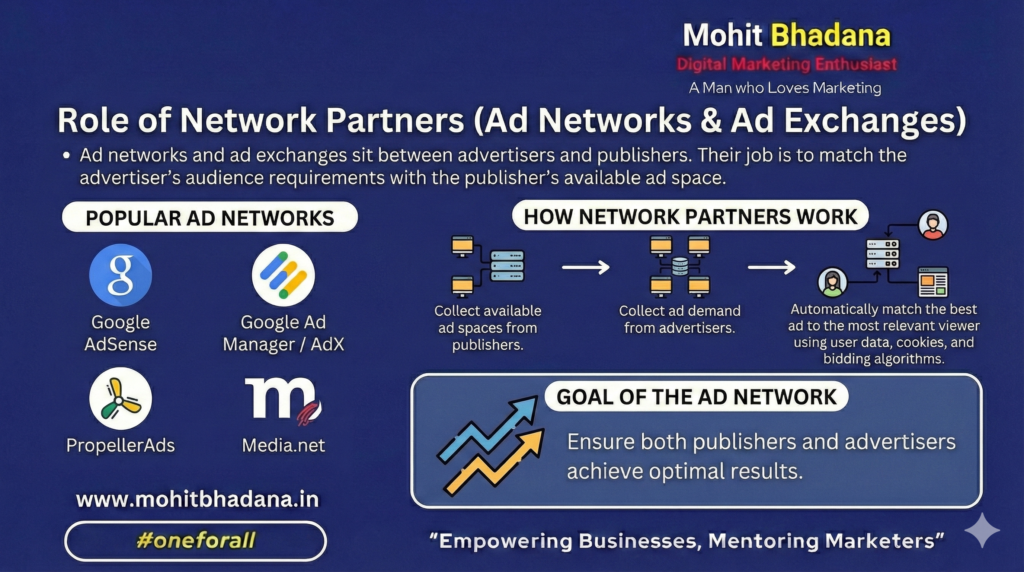 Mohit Bhadana
Digital Marketing Enthusiast
A Man who Loves Marketing

Role of Network Partners (Ad Networks & Ad Exchanges)

• Ad networks and ad exchanges sit between advertisers and publishers. Their job is to match the advertiser's audience requirements with the publisher's available ad space.

POPULAR AD NETWORKS

Google AdSense

Google Ad Manager / AdX

PropellerAds

Media.net

www.mohitbhadana.in

#oneforall

HOW NETWORK PARTNERS WORK

Collect available ad spaces from publishers.

Collect ad demand from advertisers.

Automatically match the best ad to the most relevant viewer using user data, cookies, and bidding algorithms.

GOAL OF THE AD NETWORK

Ensure both publishers and advertisers achieve optimal results.

"Empowering Businesses, Mentoring Marketers"